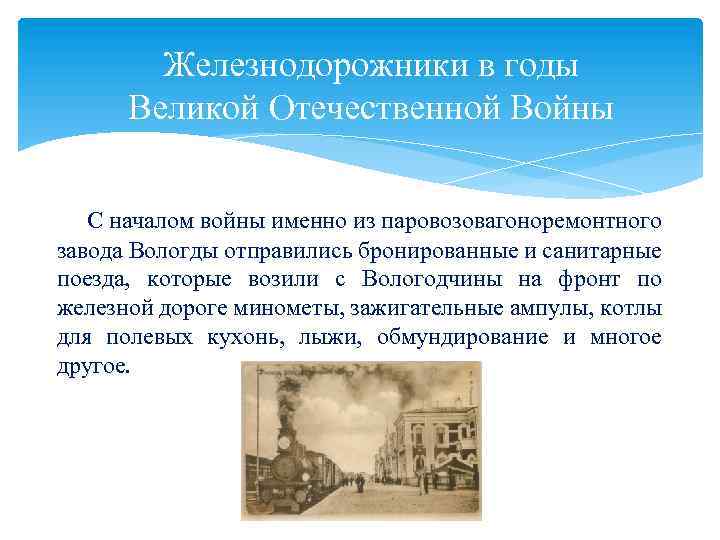 Железнодорожники в годы Великой Отечественной Войны

С началом войны именно из паровозовагоноремонтного завода Вологды отправились бронированные и санитарные поезда, которые возили с Вологодчины на фронт по железной дороге минометы, зажигательные ампулы, котлы для полевых кухонь, лыжи, обмундирование и многое другое.